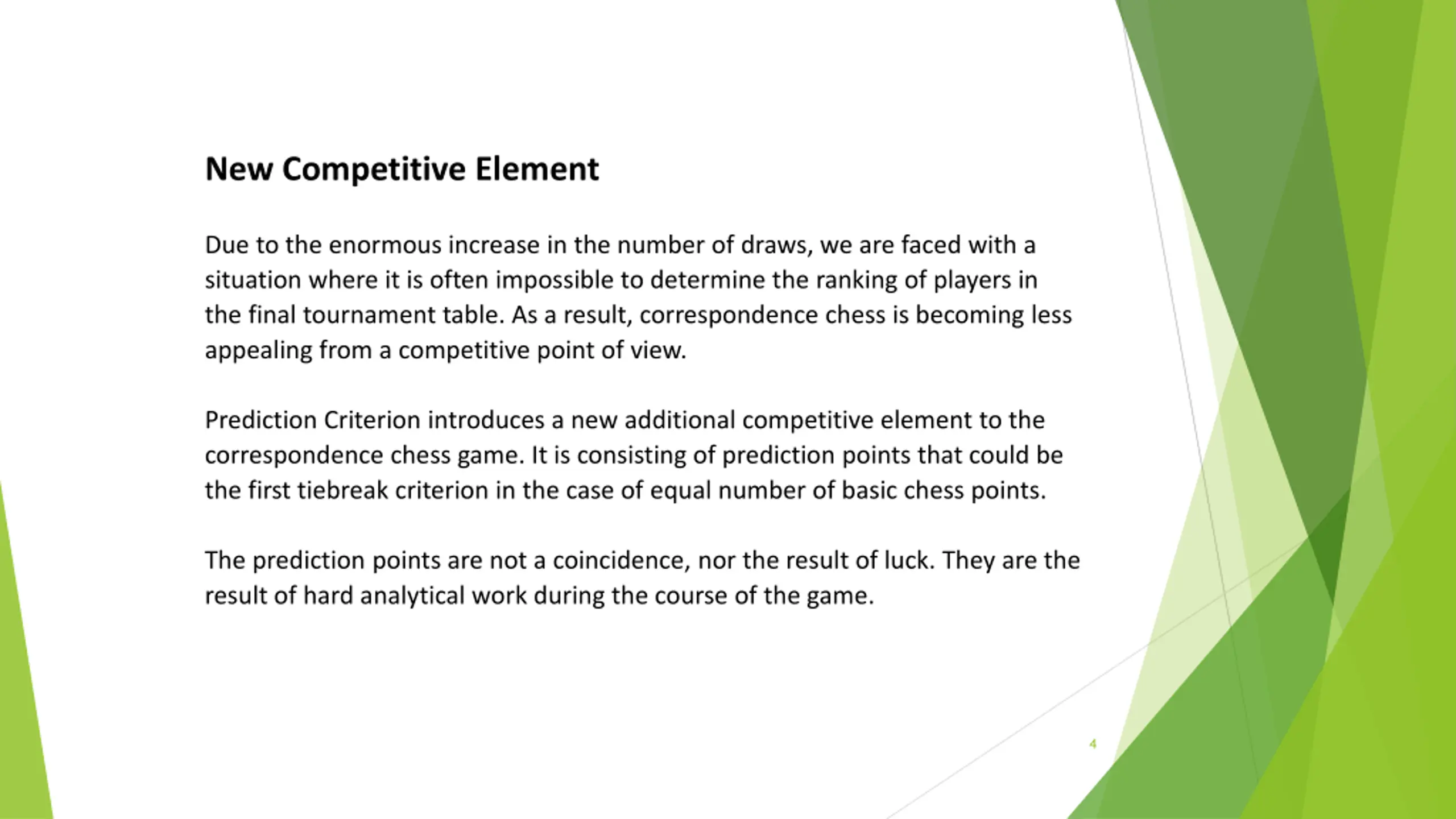 New Competitive Element

Due to the enormous increase in the number of draws, we are faced with a situation where it is often impossible to determine the ranking of players in the final tournament table. As a result, correspondence chess is becoming less appealing from a competitive point of view.

Prediction Criterion introduces a new additional competitive element to the correspondence chess game. It is consisting of prediction points that could be the first tiebreak criterion in the case of equal number of basic chess points.

The prediction points are not a coincidence, nor the result of luck. They are the result of hard analytical work during the course of the game.

4